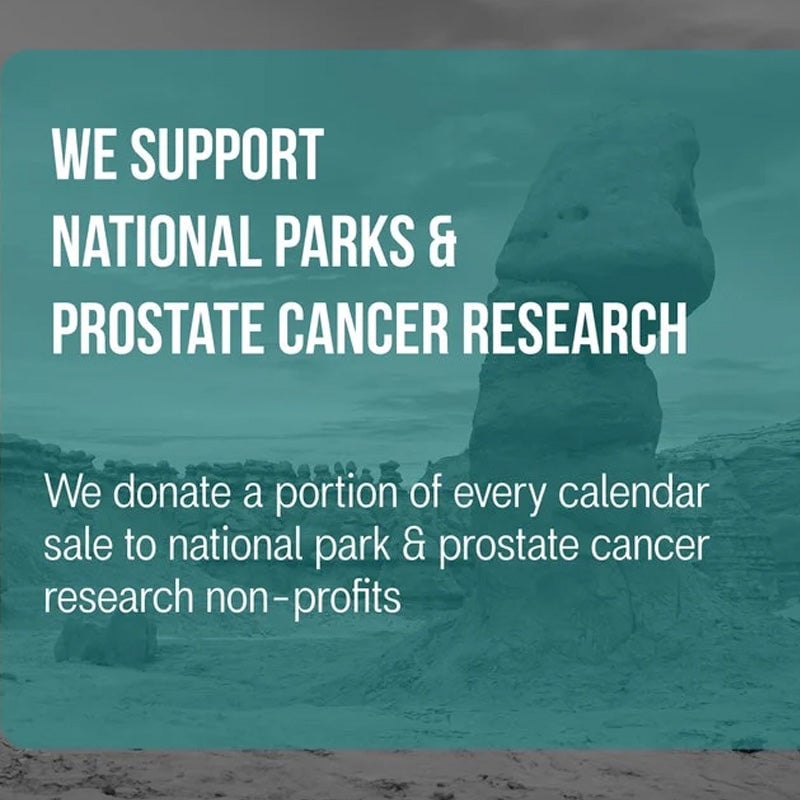 WE SUPPORT
NATIONAL PARKS &
PROSTATE CANCER RESEARCH

We donate a portion of every calendar sale to national park & prostate cancer research non-profits